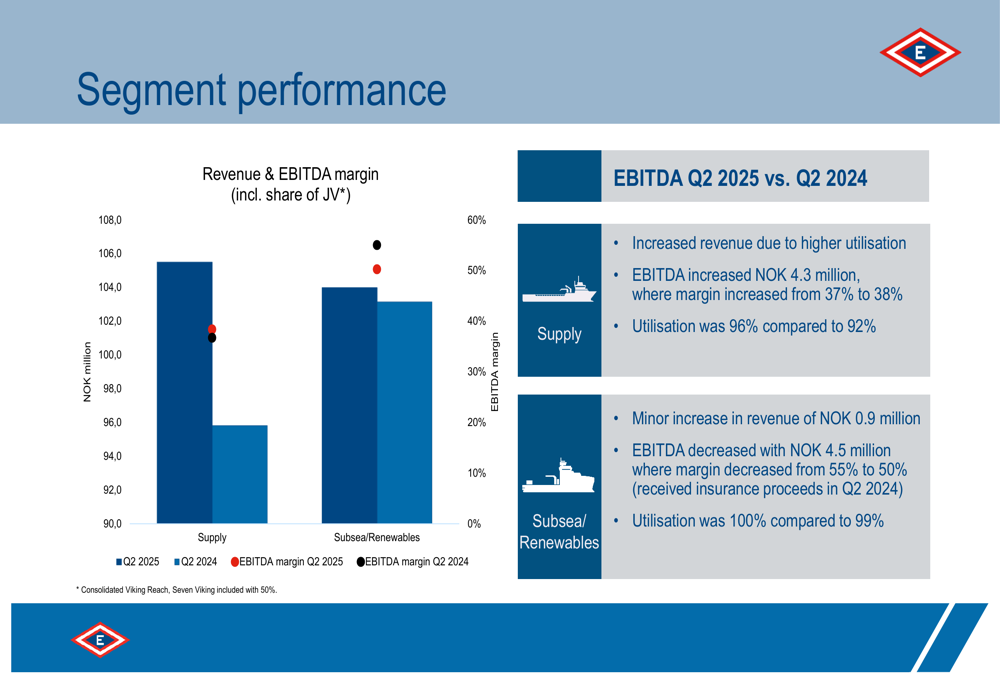 E

Segment performance

Revenue & EBITDA margin
(incl. share of JV*)

108,0
106,0
104,0
102,0
100,0
98,0
96,0
94,0
92,0
90,0

NOK million

60%
50%
40%
30%
20%
10%
0%

EBITDA margin

Supply
Subsea/Renewables

Q2 2025 Q2 2024 EBITDA margin Q2 2025 EBITDA margin Q2 2024

* Consolidated Viking Reach, Seven Viking included with 50%.

EBITDA Q2 2025 vs. Q2 2024

Supply

• Increased revenue due to higher utilisation
• EBITDA increased NOK 4.3 million, where margin increased from 37% to 38%
• Utilisation was 96% compared to 92%

Subsea/ Renewables

• Minor increase in revenue of NOK 0.9 million
• EBITDA decreased with NOK 4.5 million where margin decreased from 55% to 50% (received insurance proceeds in Q2 2024)
• Utilisation was 100% compared to 99%

E